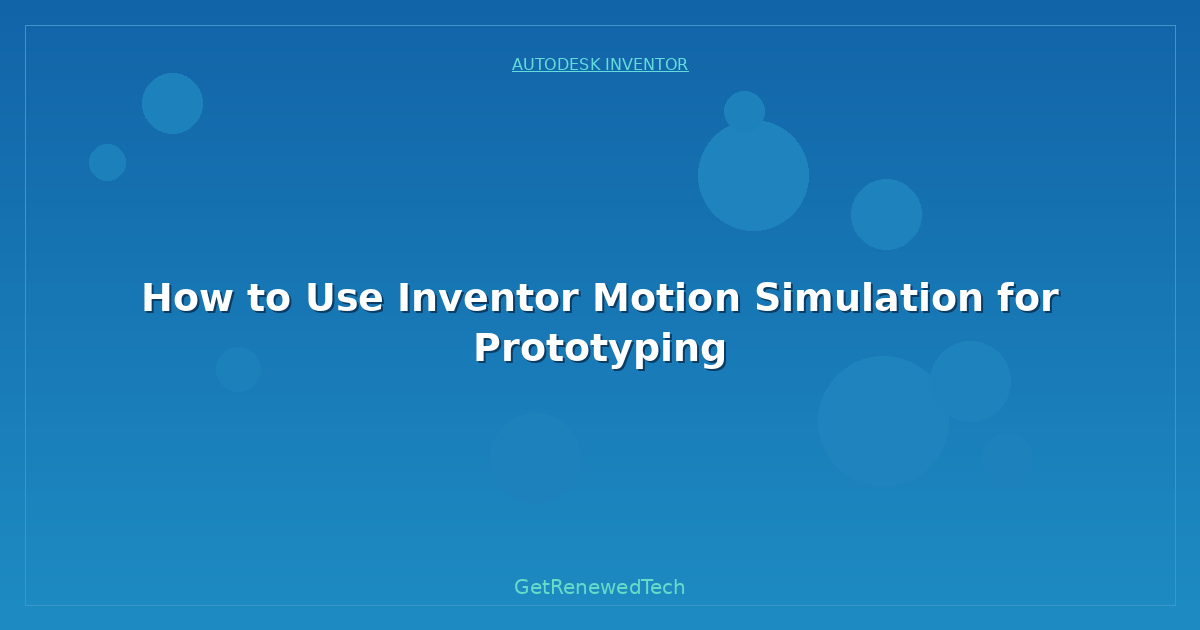 AUTODESK INVENTOR

How to Use Inventor Motion Simulation for Prototyping

GetRenewedTech